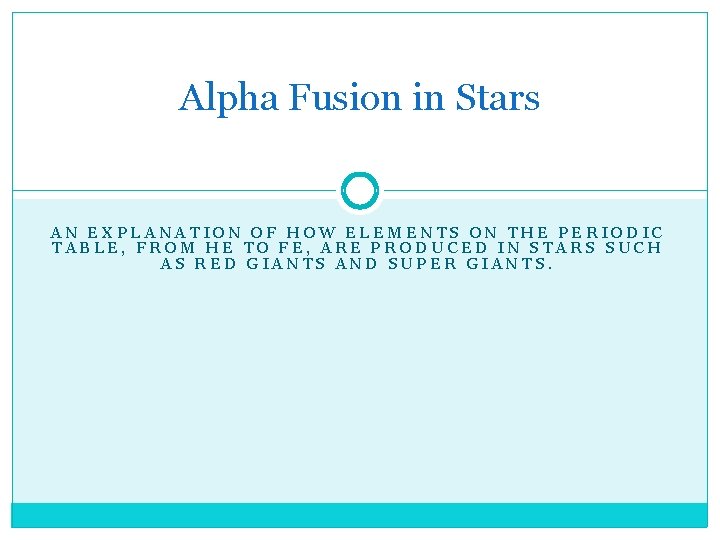 Alpha Fusion in Stars

AN EXPLANATION OF HOW ELEMENTS ON THE PERIODIC TABLE, FROM HE TO FE, ARE PRODUCED IN STARS SUCH AS RED GIANTS AND SUPER GIANTS.